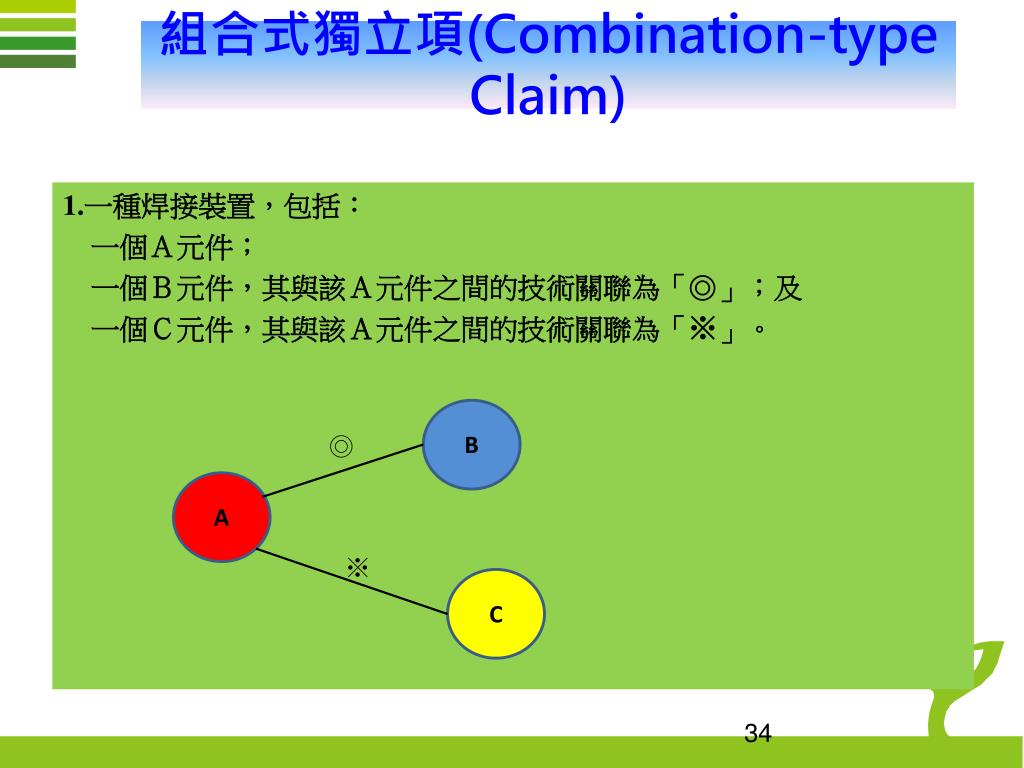 組合式獨立項(Combination-type Claim)

1.一種焊接裝置，包括：
一個A元件；
一個B元件，其與該A元件之間的技術關聯為「◎」；及
一個C元件，其與該A元件之間的技術關聯為「※」。

◎
B
A
※
C

34